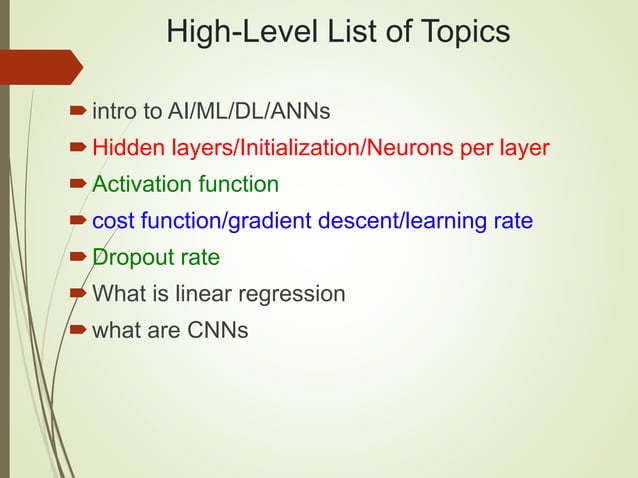 High-Level List of Topics

intro to AI/ML/DL/ANNs

Hidden layers/Initialization/Neurons per layer

Activation function

cost function/gradient descent/learning rate

Dropout rate

What is linear regression

what are CNNs